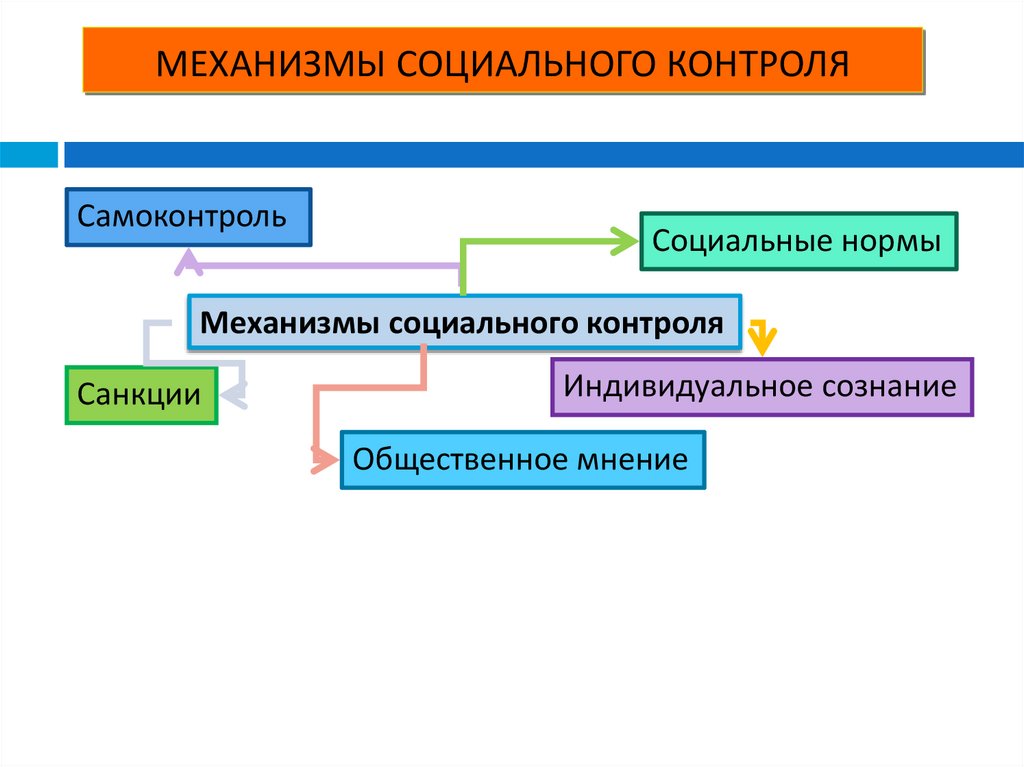 МЕХАНИЗМЫ СОЦИАЛЬНОГО КОНТРОЛЯ

Самоконтроль

Социальные нормы

Механизмы социального контроля

Санкции

Индивидуальное сознание

Общественное мнение